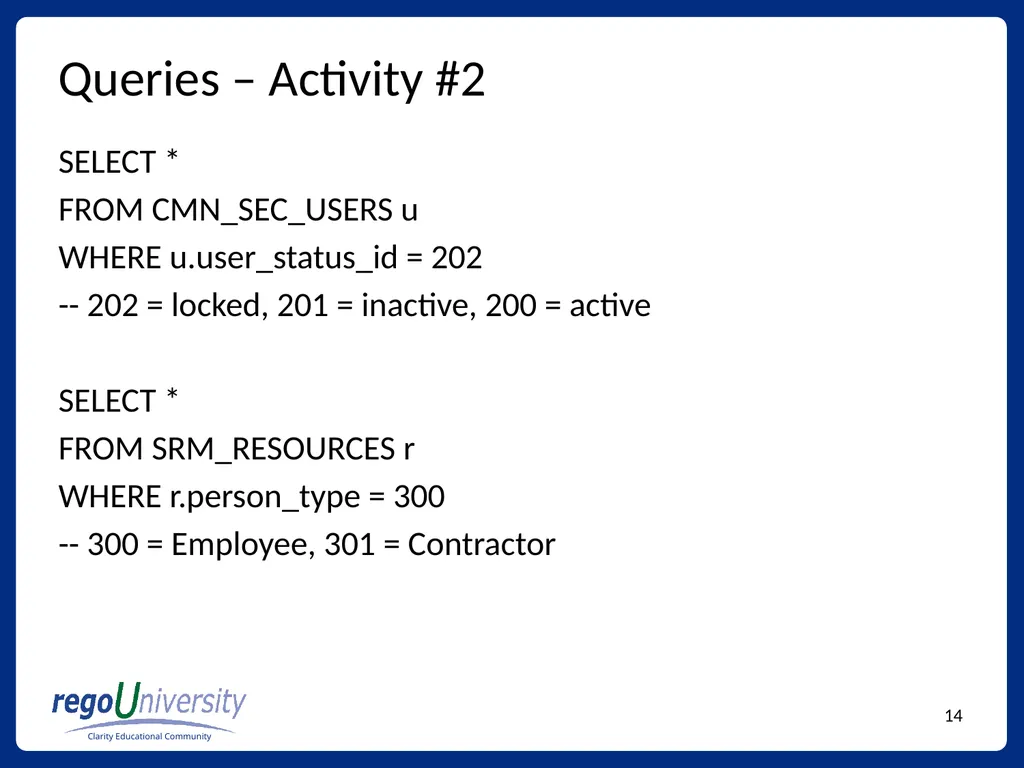 Queries – Activity #2

SELECT *
FROM CMN_SEC_USERS u
WHERE u.user_status_id = 202
-- 202 = locked, 201 = inactive, 200 = active

SELECT *
FROM SRM_RESOURCES r
WHERE r.person_type = 300
-- 300 = Employee, 301 = Contractor

regoUniversity
Clarity Educational Community

14